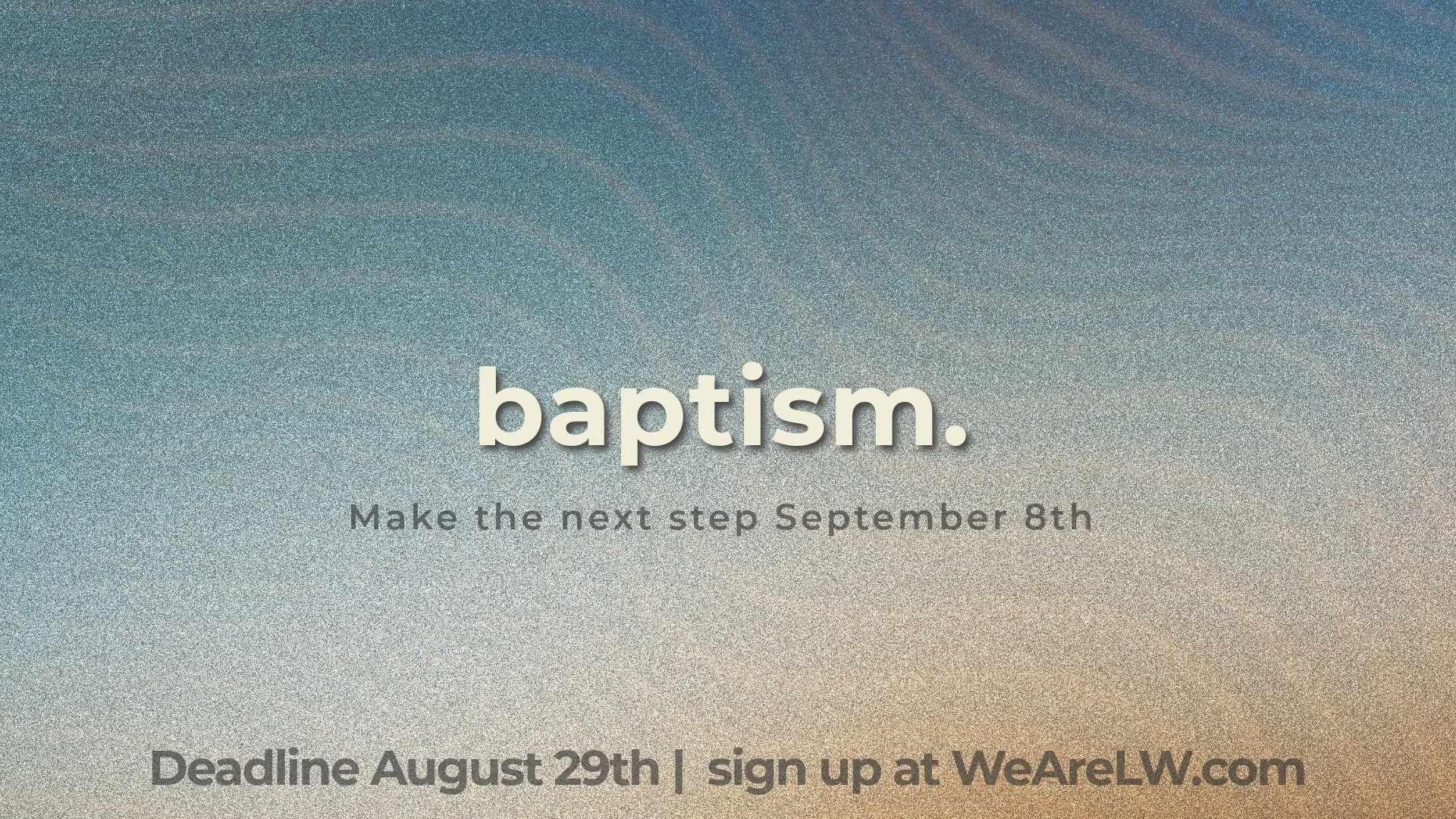 baptism.

Make the next step September 8th

Deadline August 29th | sign up at WeAreLW.com